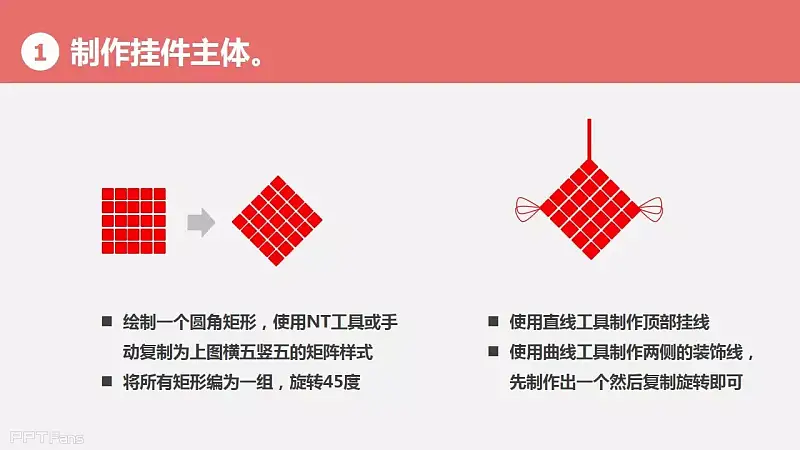 1 制作挂件主体。

■ 绘制一个圆角矩形，使用NT工具或手动复制为上图横五竖五的矩阵样式
■ 将所有矩形编为一组，旋转45度

■ 使用直线工具制作顶部挂线
■ 使用曲线工具制作两侧的装饰线，先制作出一个然后复制旋转即可

PPTFans